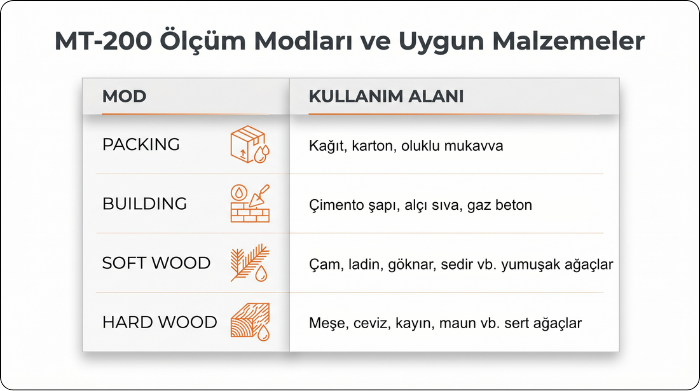 MT-200 Ölçüm Modları ve Uygun Malzemeler

| MOD | KULLANIM ALANI |
|---|---|
| PACKING | Kağıt, karton, oluklu mukavva |
| BUILDING | Çimento şapı, alçı sıva, gaz beton |
| SOFT WOOD | Çam, ladin, göknar, sedir vb. yumuşak ağaçlar |
| HARD WOOD | Meşe, ceviz, kayın, maun vb. sert ağaçlar |